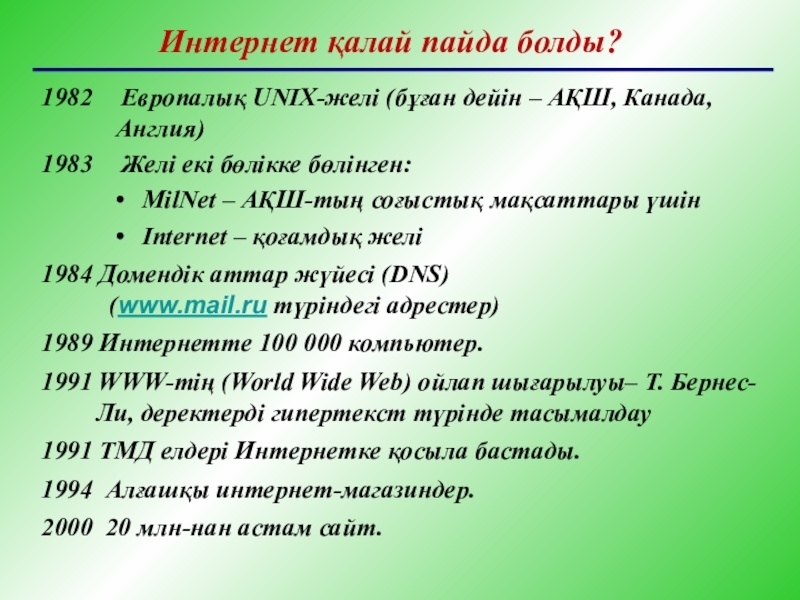 Интернет қалай пайда болды?

1982 Европалық UNIX-желі (бұған дейін – АҚШ, Канада, Англия)

1983 Желі екі бөлікке бөлінген:

• MilNet – АҚШ-тың соғыстық мақсаттары үшін

• Internet – қоғамдық желі

1984 Домендік аттар жүйесі (DNS) (www.mail.ru түріндегі адрестер)

1989 Интернетте 100 000 компьютер.

1991 WWW-тің (World Wide Web) ойлап шығарылуы– Т. Бернес-Ли, деректерді гипертекст түрінде тасымалдау

1991 ТМД елдері Интернетке қосыла бастады.

1994 Алғашқы интернет-магазиндер.

2000 20 млн-нан астам сайт.